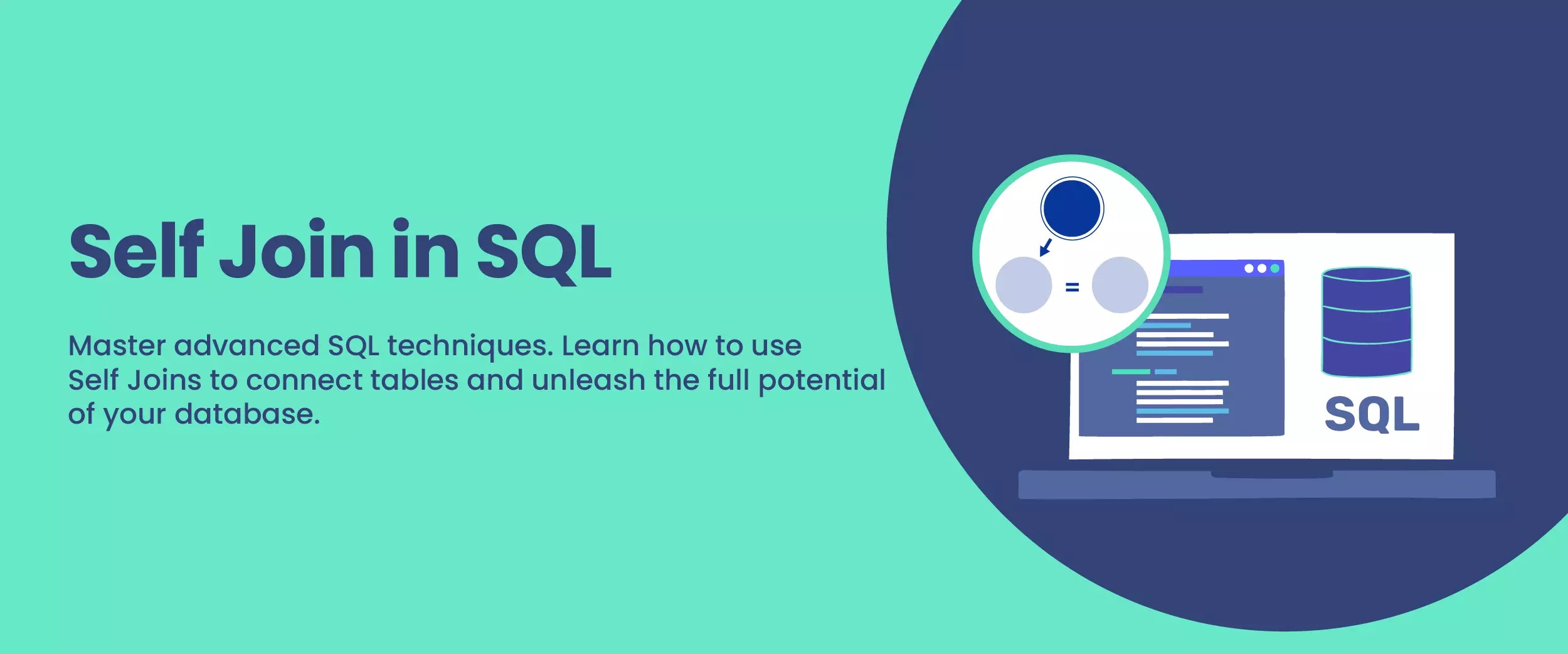 Self Join in SQL

Master advanced SQL techniques. Learn how to use Self Joins to connect tables and unleash the full potential of your database.

=

SQL